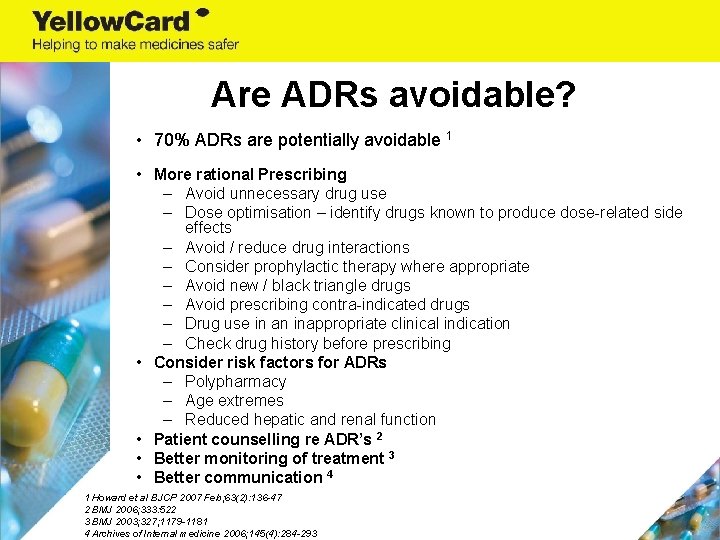 YellowCard
Helping to make medicines safer

Are ADRs avoidable?

• 70% ADRs are potentially avoidable $^1$

• More rational Prescribing
– Avoid unnecessary drug use
– Dose optimisation – identify drugs known to produce dose-related side effects
– Avoid / reduce drug interactions
– Consider prophylactic therapy where appropriate
– Avoid new / black triangle drugs
– Avoid prescribing contra-indicated drugs
– Drug use in an inappropriate clinical indication
– Check drug history before prescribing
• Consider risk factors for ADRs
– Polypharmacy
– Age extremes
– Reduced hepatic and renal function
• Patient counselling re ADR's $^2$
• Better monitoring of treatment $^3$
• Better communication $^4$

1 Howard et al BJCP 2007 Feb;63(2):136-47
2 BMJ 2006;333:522
3 BMJ 2003;327;1179-1181
4 Archives of Internal medicine 2006;145(4):284-293